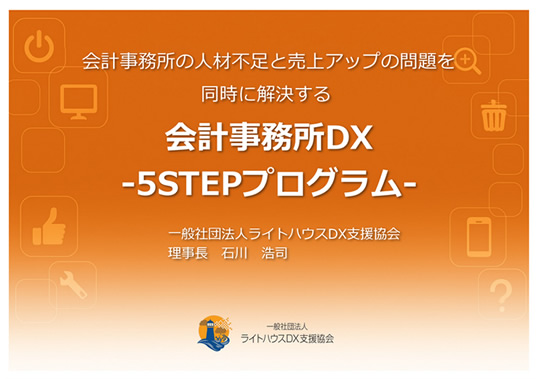 会計事務所の人材不足と売上アップの問題を
同時に解決する

会計事務所DX
-5STEPプログラム-

一般社団法人ライトハウスDX支援協会
理事長　石川　浩司

一般社団法人
ライトハウスDX支援協会